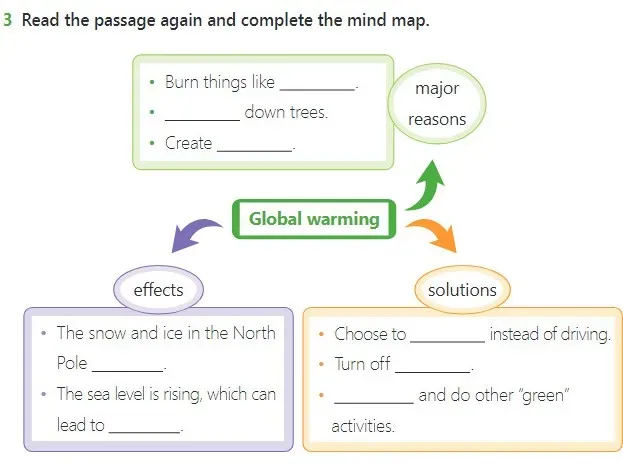 3 Read the passage again and complete the mind map.

• Burn things like ________.
• ________ down trees.
• Create ________.

major reasons

Global warming

effects

• The snow and ice in the North Pole ________.
• The sea level is rising, which can lead to ________.

solutions

• Choose to ________ instead of driving.
• Turn off ________.
• ________ and do other "green" activities.